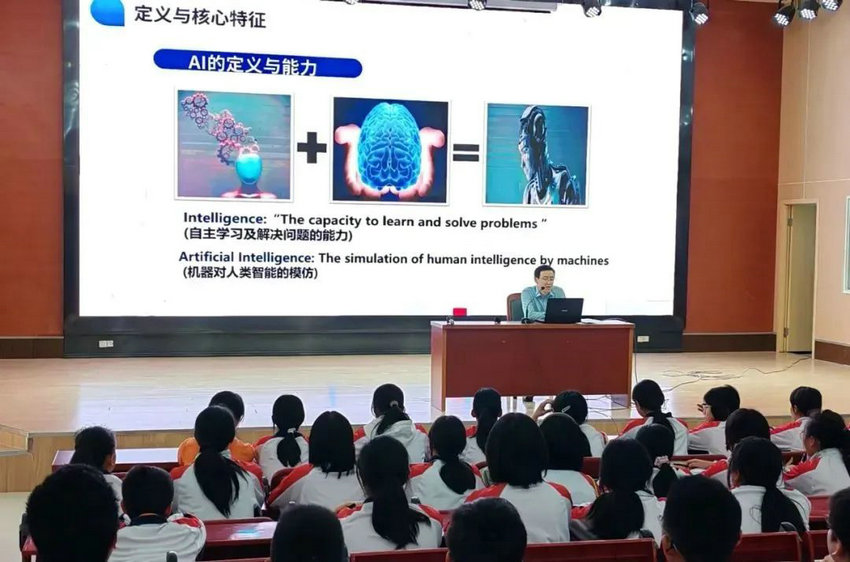 定义与核心特征

AI的定义与能力

+ =

Intelligence: "The capacity to learn and solve problems "
(自主学习及解决问题的能力)

Artificial Intelligence: The simulation of human intelligence by machines
(机器对人类智能的模仿)